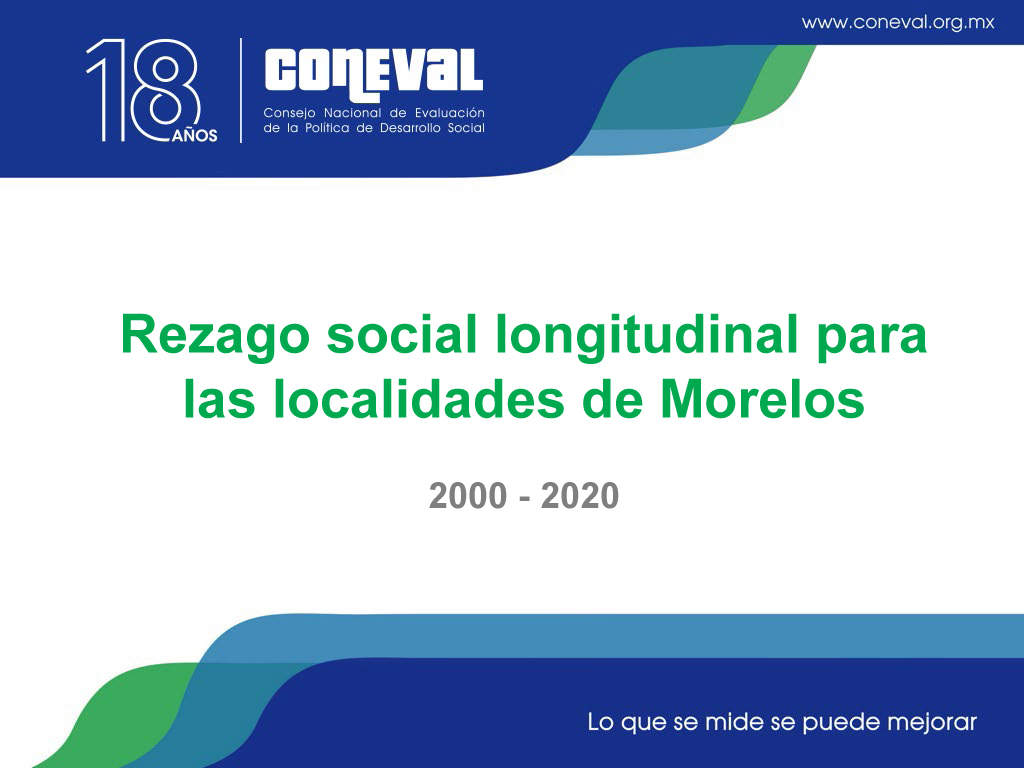 www.coneval.org.mx

18 AÑOS

CONEVAL
Consejo Nacional de Evaluación de la Política de Desarrollo Social

Rezago social longitudinal para las localidades de Morelos

2000 - 2020

Lo que se mide se puede mejorar